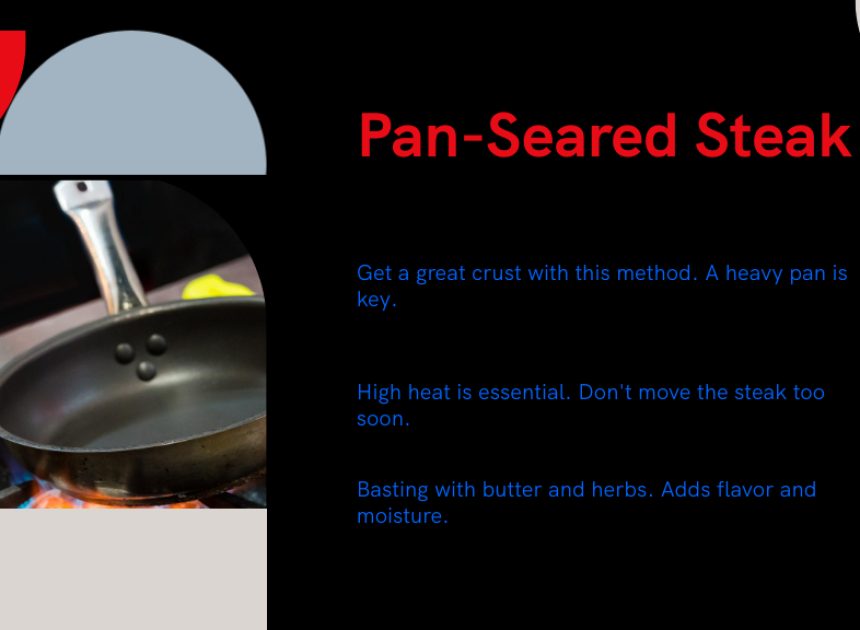 Pan-Seared Steak

Get a great crust with this method. A heavy pan is key.

High heat is essential. Don't move the steak too soon.

Basting with butter and herbs. Adds flavor and moisture.